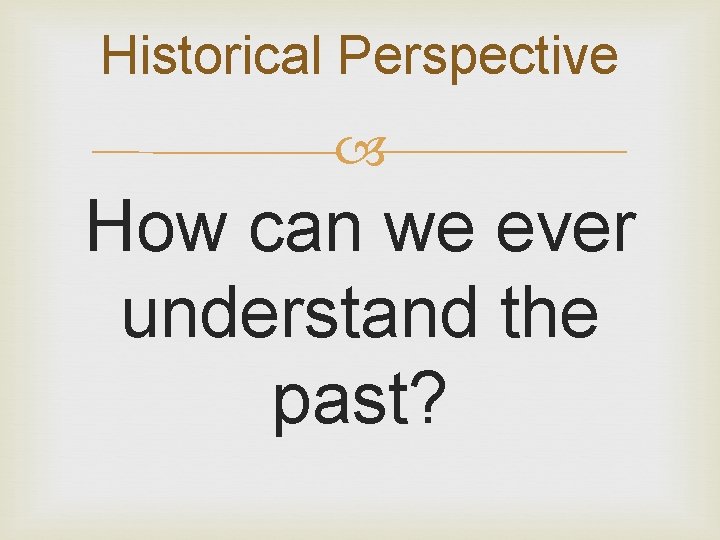 Historical Perspective

How can we ever understand the past?